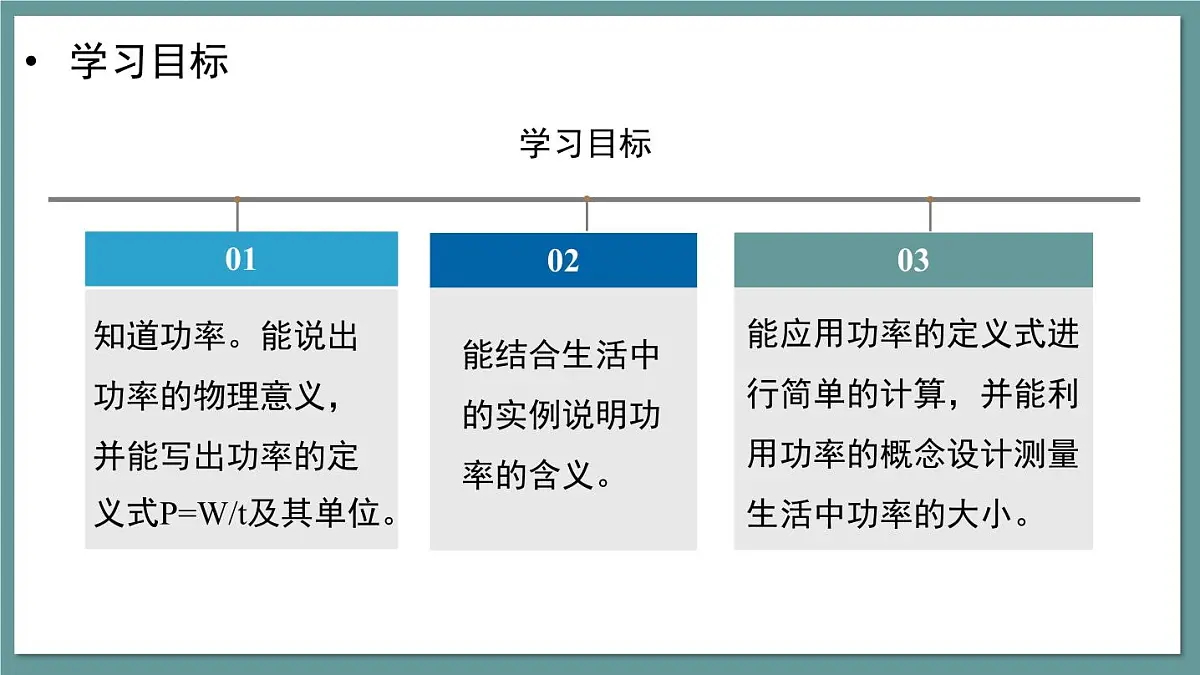 • 学习目标

学习目标

01

知道功率。能说出功率的物理意义，并能写出功率的定义式P=W/t及其单位。

02

能结合生活中的实例说明功率的含义。

03

能应用功率的定义式进行简单的计算，并能利用功率的概念设计测量生活中功率的大小。